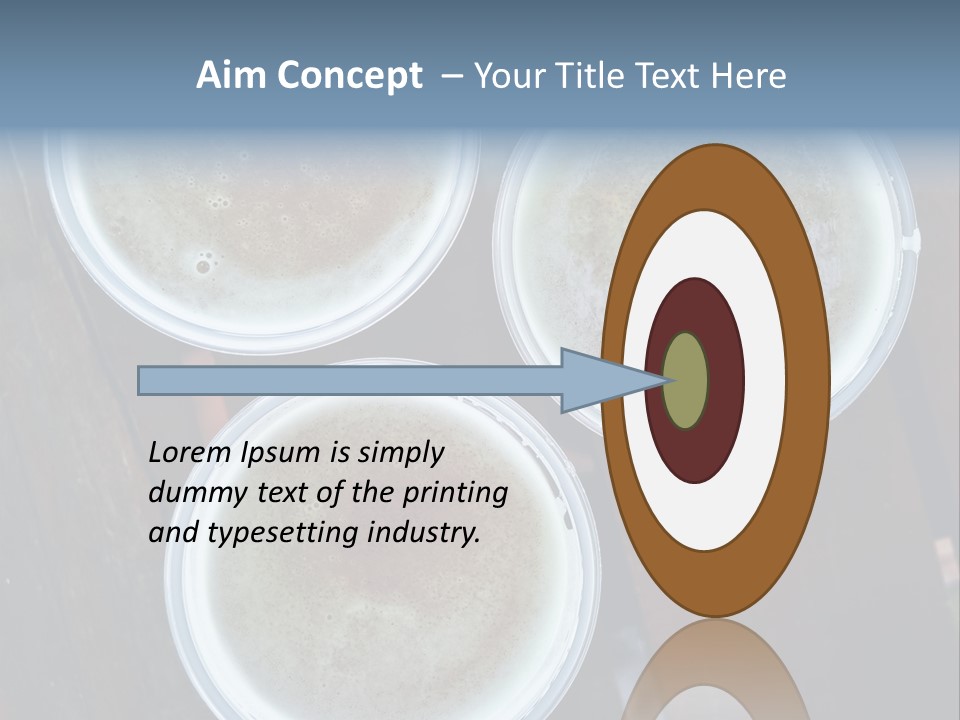 Aim Concept – Your Title Text Here

Lorem Ipsum is simply dummy text of the printing and typesetting industry.